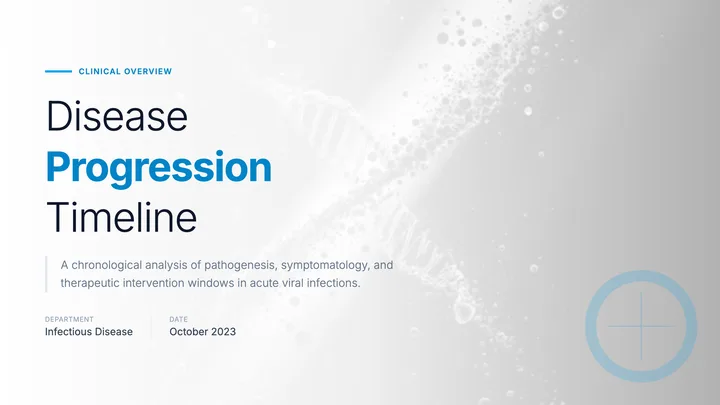 CLINICAL OVERVIEW

Disease
Progression
Timeline

A chronological analysis of pathogenesis, symptomatology, and therapeutic intervention windows in acute viral infections.

DEPARTMENT
Infectious Disease

DATE
October 2023